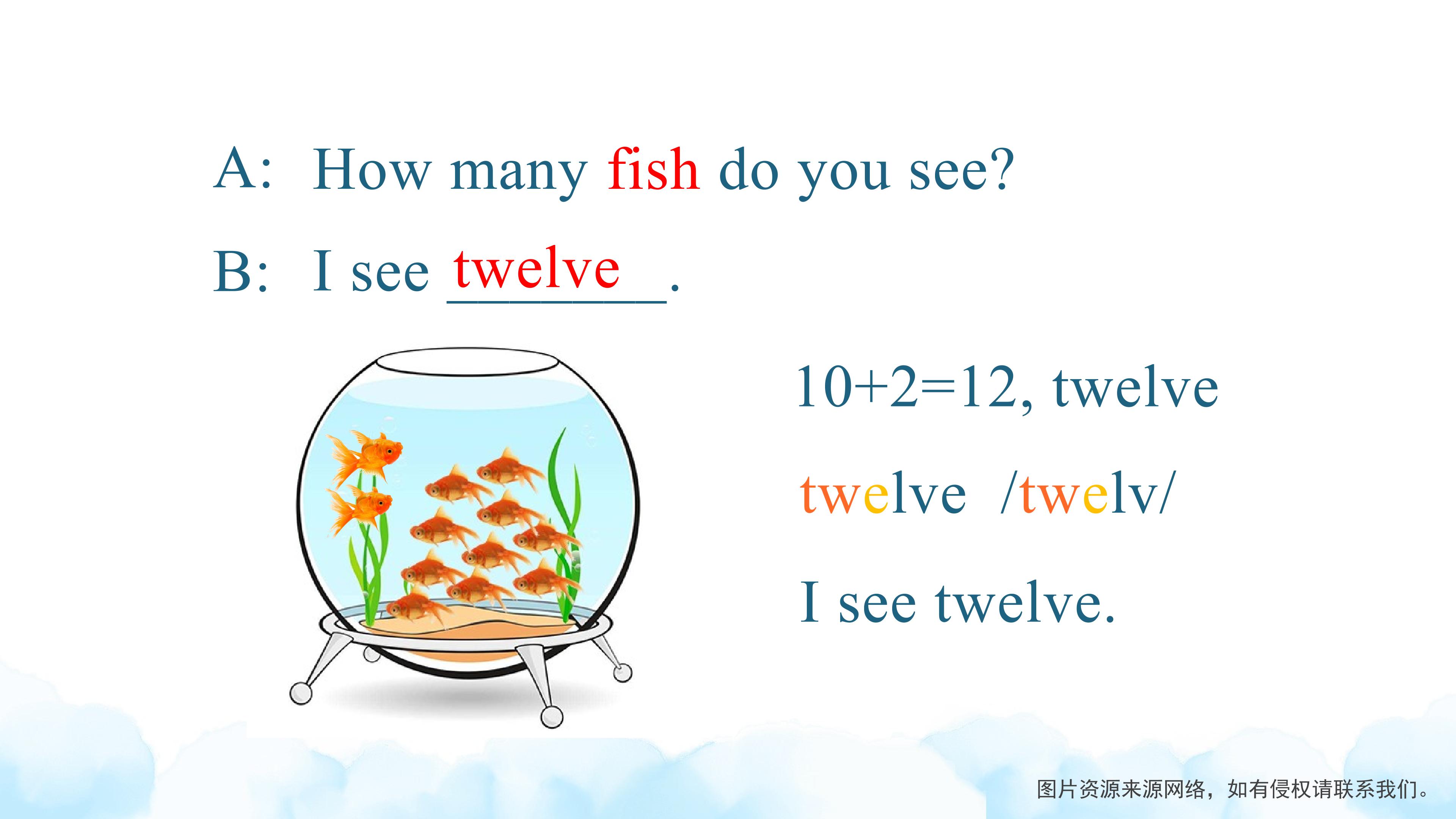 A: How many fish do you see?

B: I see twelve.

$10+2=12$, twelve

twelve /twelv/

I see twelve.

图片资源来源网络，如有侵权请联系我们。